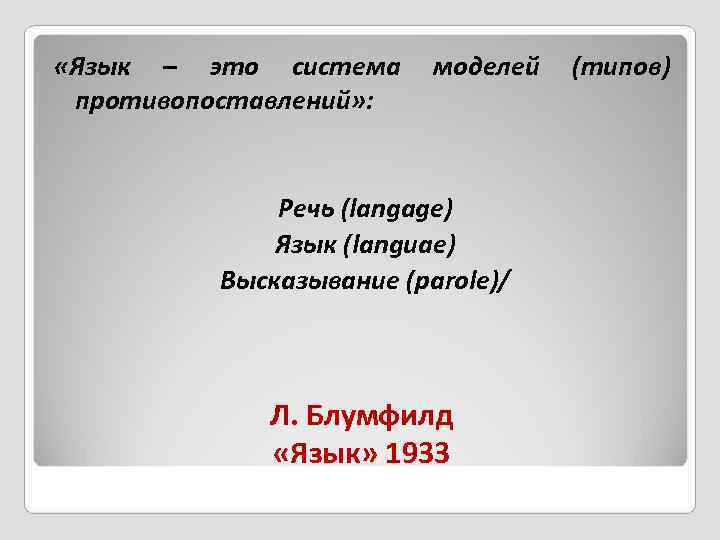 «Язык – это система моделей (типов) противопоставлений»:

Речь (langage)
Язык (languae)
Высказывание (parole)/

Л. Блумфилд
«Язык» 1933